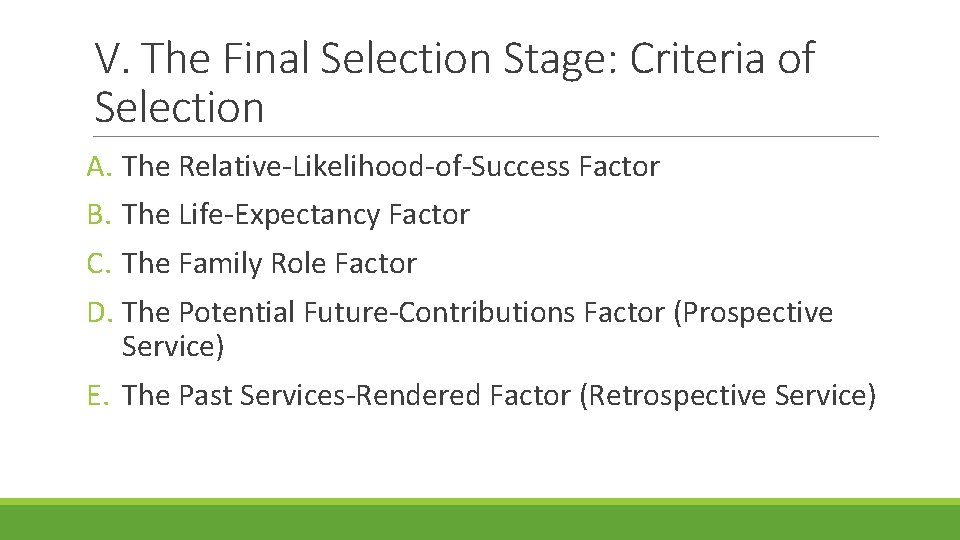 V. The Final Selection Stage: Criteria of Selection

A. The Relative-Likelihood-of-Success Factor

B. The Life-Expectancy Factor

C. The Family Role Factor

D. The Potential Future-Contributions Factor (Prospective Service)

E. The Past Services-Rendered Factor (Retrospective Service)